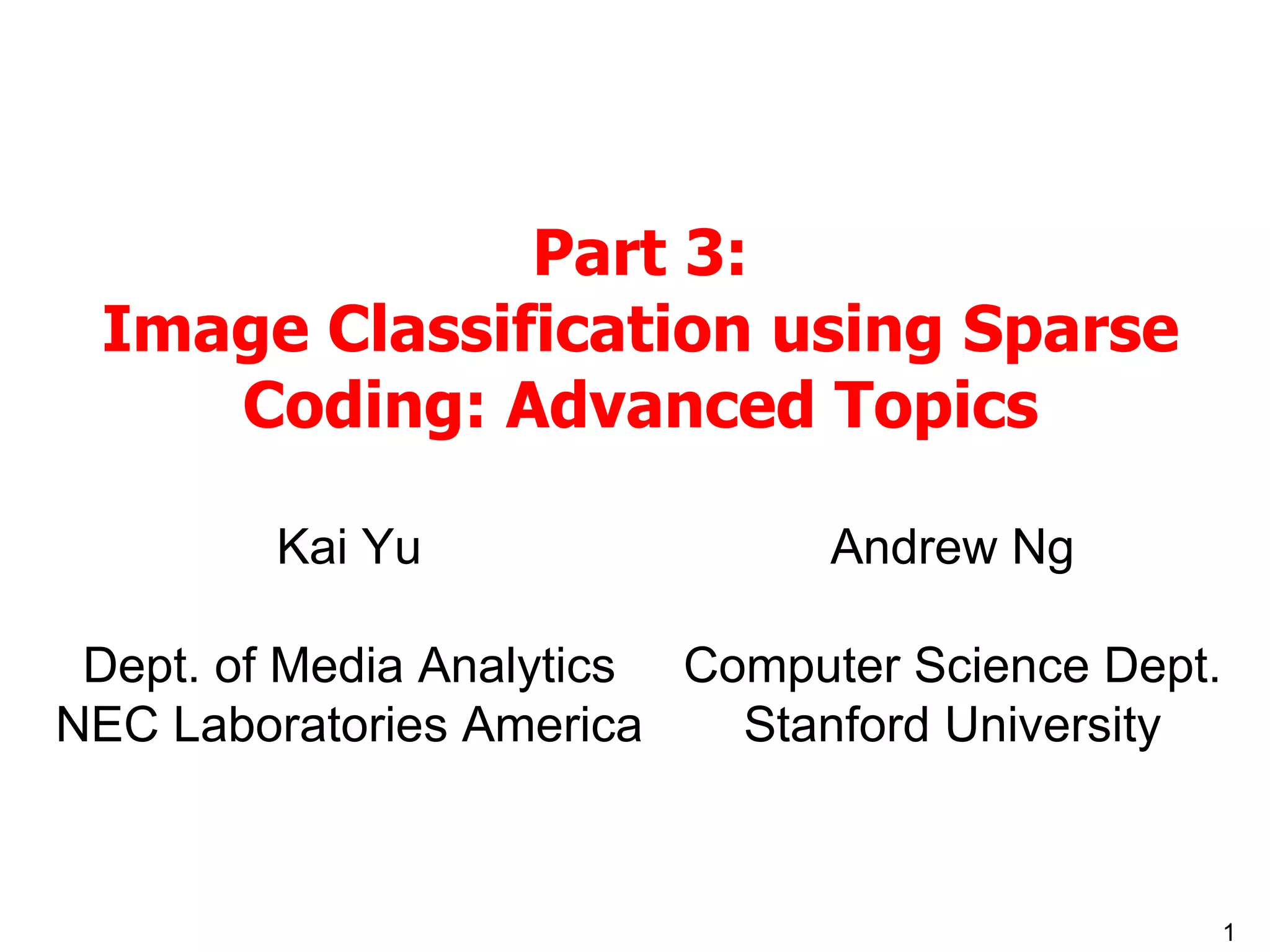 Part 3:
Image Classification using Sparse Coding: Advanced Topics

Kai Yu

Dept. of Media Analytics
NEC Laboratories America

Andrew Ng

Computer Science Dept.
Stanford University

1